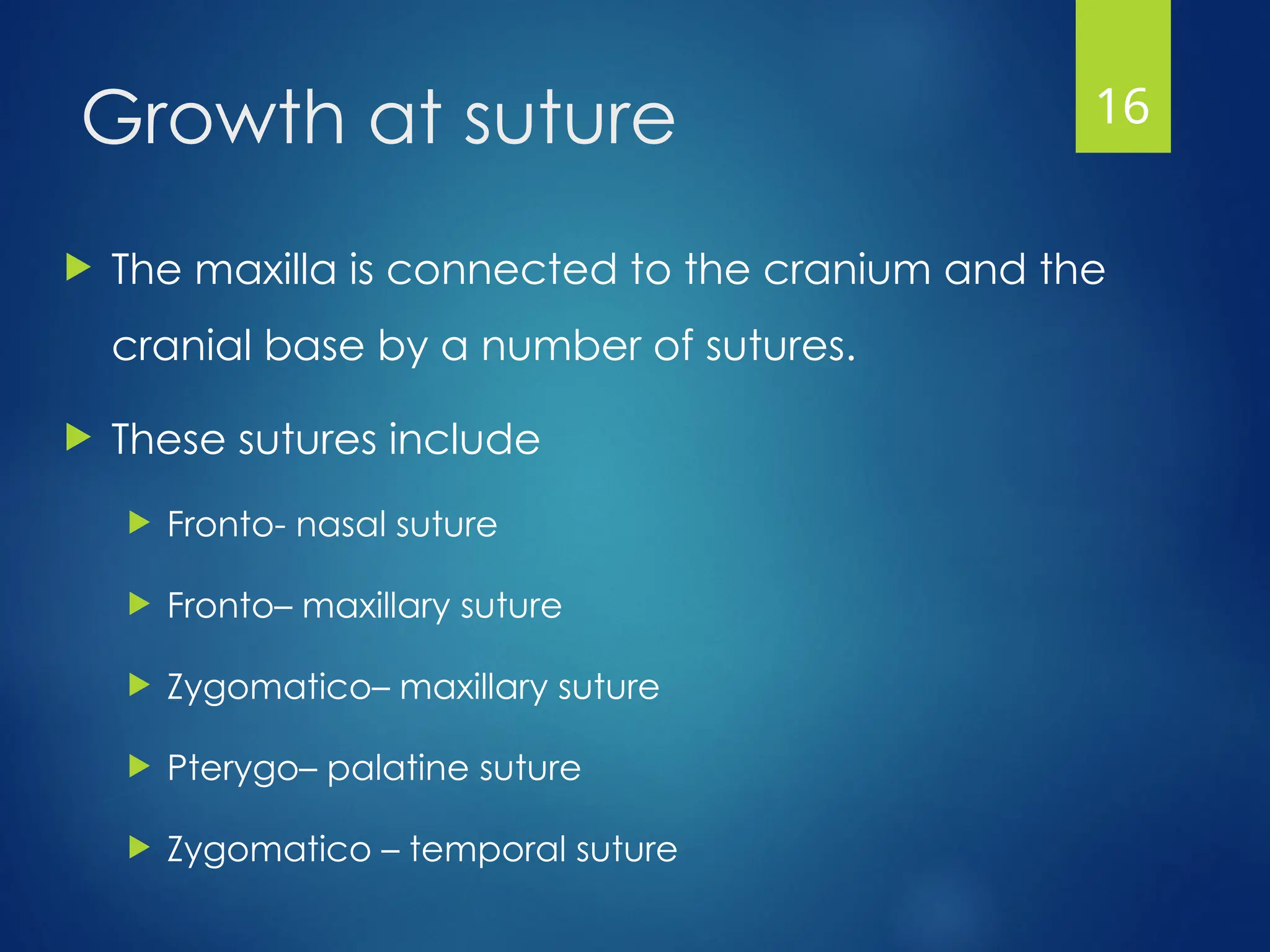 Growth at suture

16

The maxilla is connected to the cranium and the cranial base by a number of sutures.

These sutures include

Fronto- nasal suture

Fronto– maxillary suture

Zygomatico– maxillary suture

Pterygo– palatine suture

Zygomatico – temporal suture